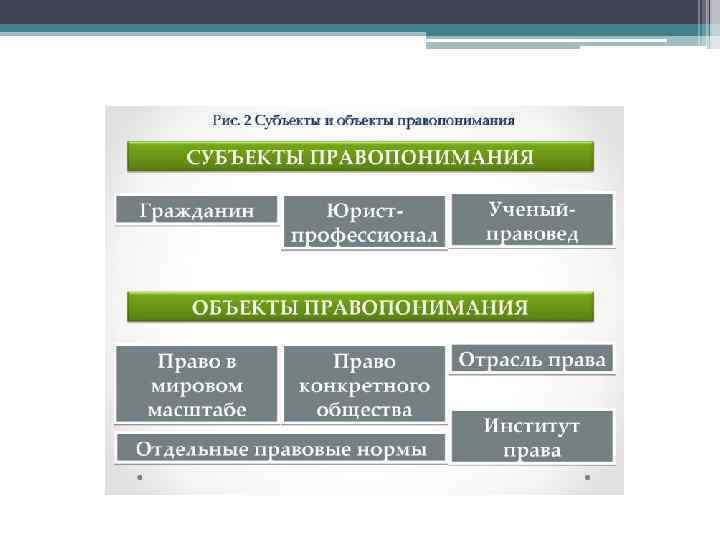 Рис. 2 Субъекты и объекты правопонимания

СУБЪЕКТЫ ПРАВОПОНИМАНИЯ

Гражданин

Юрист-профессионал

Ученый-правовед

ОБЪЕКТЫ ПРАВОПОНИМАНИЯ

Право в мировом масштабе

Право конкретного общества

Отрасль права

Отдельные правовые нормы

Институт права